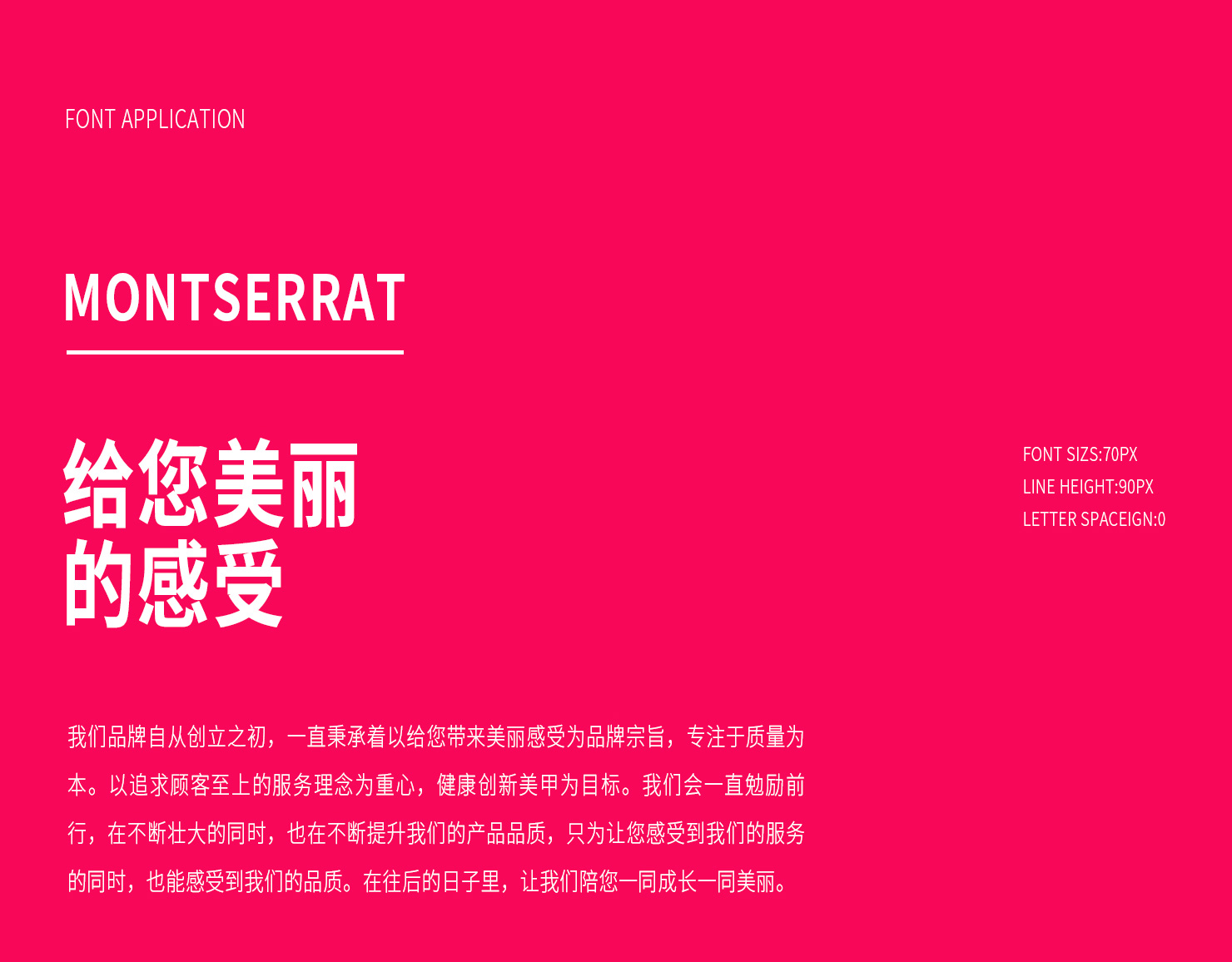 FONT APPLICATION

MONTSERRAT

给您美丽
的感受

FONT SIZS:70PX
LINE HEIGHT:90PX
LETTER SPACEIGN:0

我们品牌自从创立之初，一直秉承着以给您带来美丽感受为品牌宗旨，专注于质量为本。以追求顾客至上的服务理念为重心，健康创新美甲为目标。我们会一直勉励前行，在不断壮大的同时，也在不断提升我们的产品品质，只为让您感受到我们的服务的同时，也能感受到我们的品质。在往后的日子里，让我们陪您一同成长一同美丽。